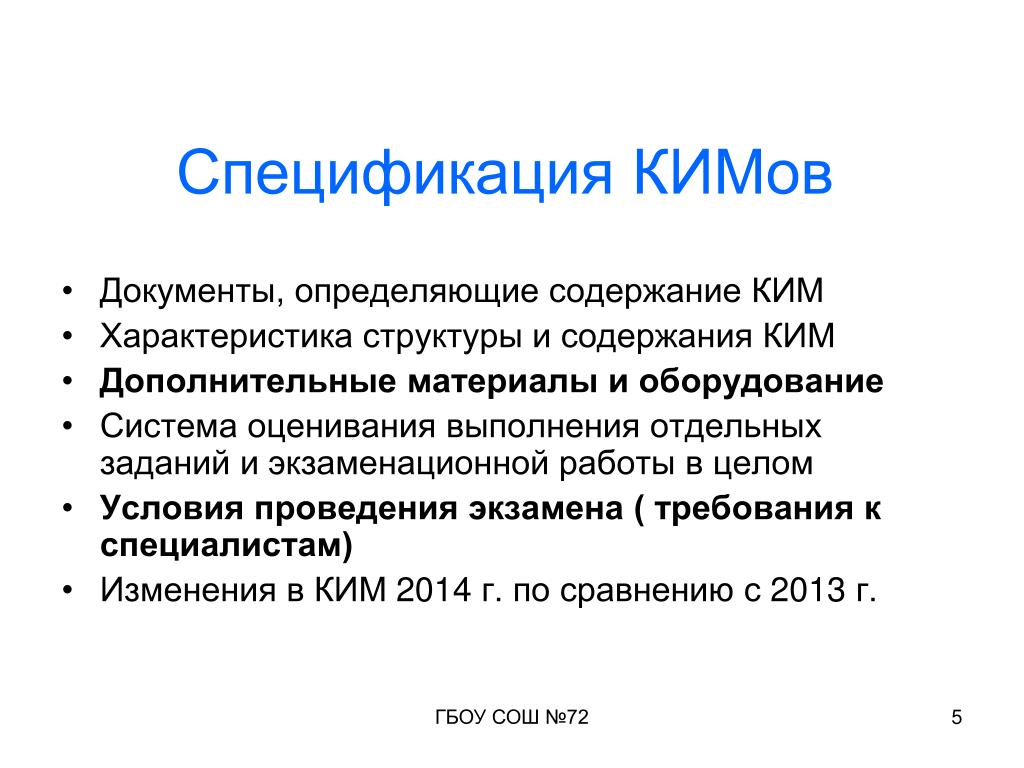 Спецификация КИМов

• Документы, определяющие содержание КИМ
• Характеристика структуры и содержания КИМ
• Дополнительные материалы и оборудование
• Система оценивания выполнения отдельных заданий и экзаменационной работы в целом
• Условия проведения экзамена ( требования к специалистам)
• Изменения в КИМ 2014 г. по сравнению с 2013 г.

ГБОУ СОШ №72

5